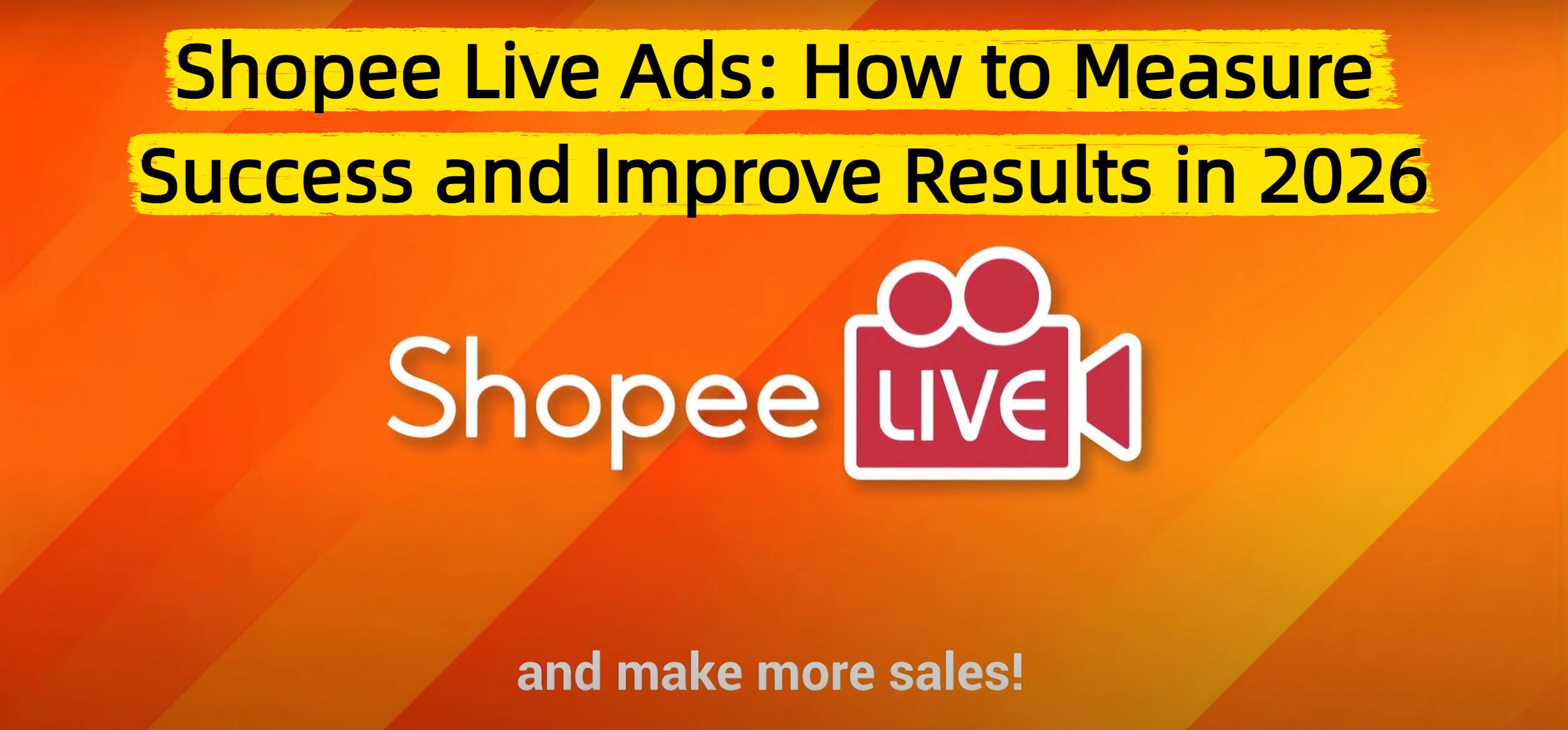 Shopee Live Ads: How to Measure Success and Improve Results in 2026

Shopee LIVE

and make more sales!